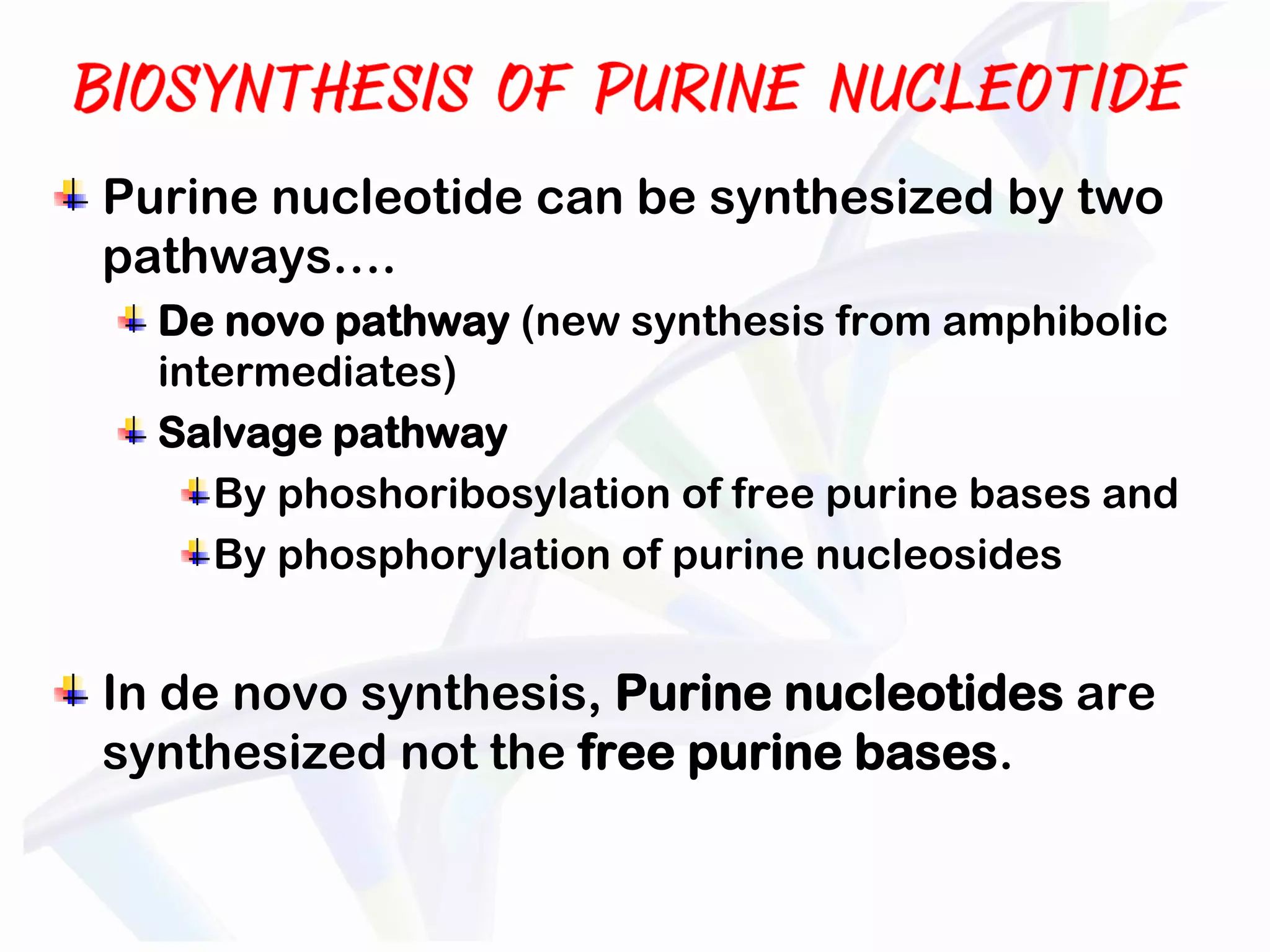 BIOSYNTHESIS OF PURINE NUCLEOTIDE

Purine nucleotide can be synthesized by two pathways….

De novo pathway (new synthesis from amphibolic intermediates)

Salvage pathway

By phoshoribosylation of free purine bases and

By phosphorylation of purine nucleosides

In de novo synthesis, Purine nucleotides are synthesized not the free purine bases.